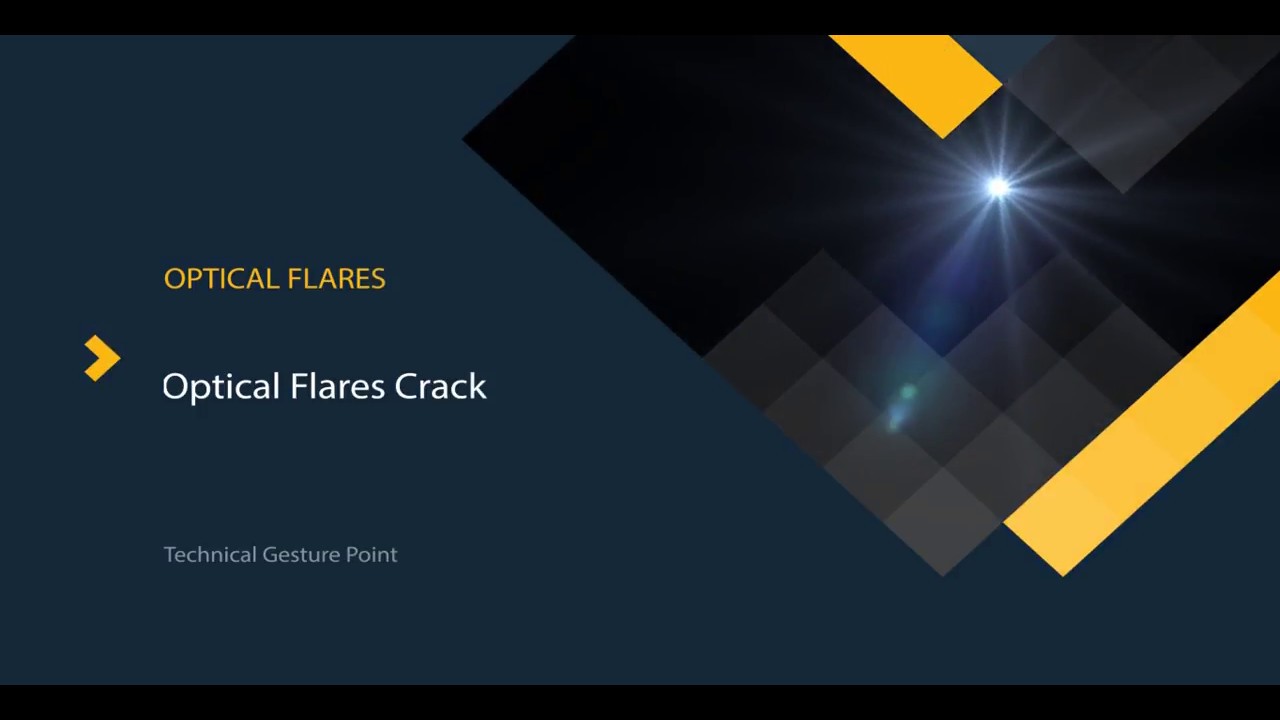 OPTICAL FLARES

Optical Flares Crack

Technical Gesture Point